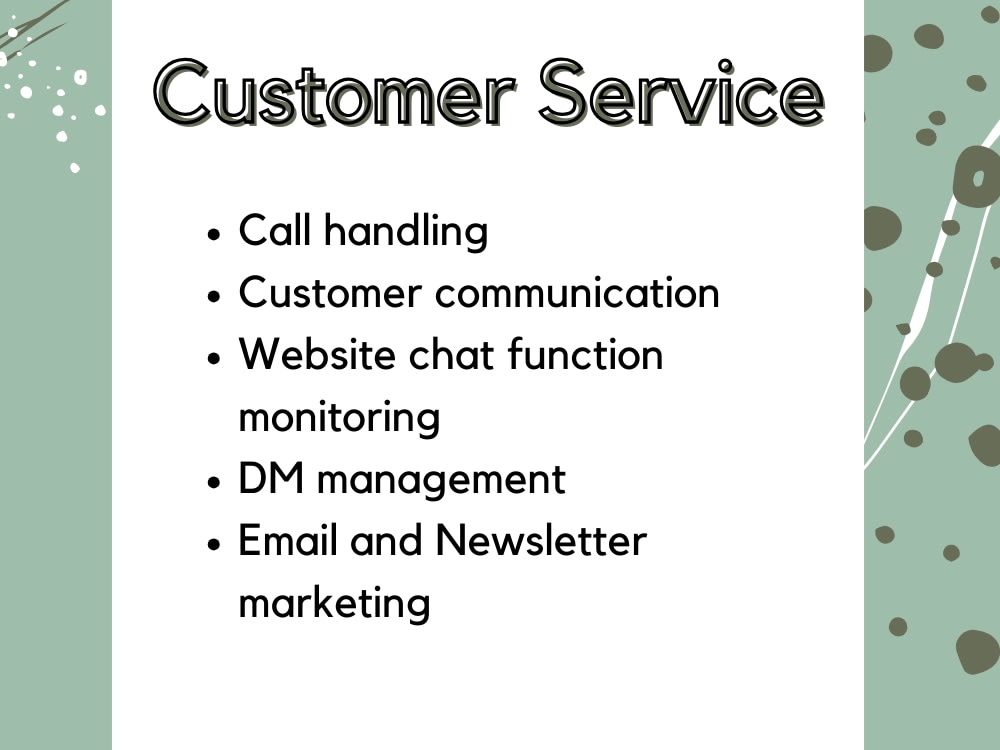 Customer Service

• Call handling
• Customer communication
• Website chat function monitoring
• DM management
• Email and Newsletter marketing